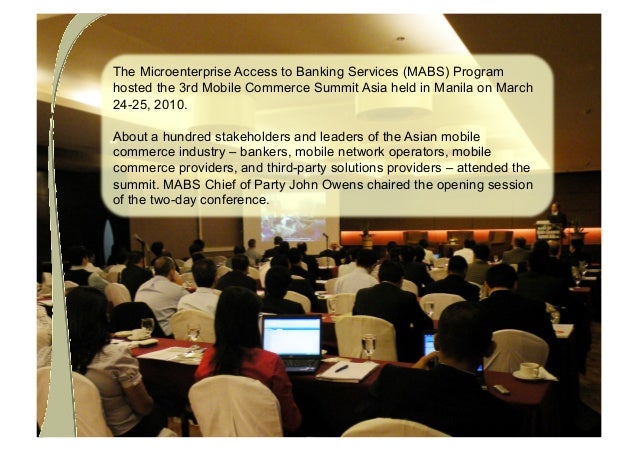 The Microenterprise Access to Banking Services (MABS) Program hosted the 3rd Mobile Commerce Summit Asia held in Manila on March 24-25, 2010.

About a hundred stakeholders and leaders of the Asian mobile commerce industry – bankers, mobile network operators, mobile commerce providers, and third-party solutions providers – attended the summit. MABS Chief of Party John Owens chaired the opening session of the two-day conference.